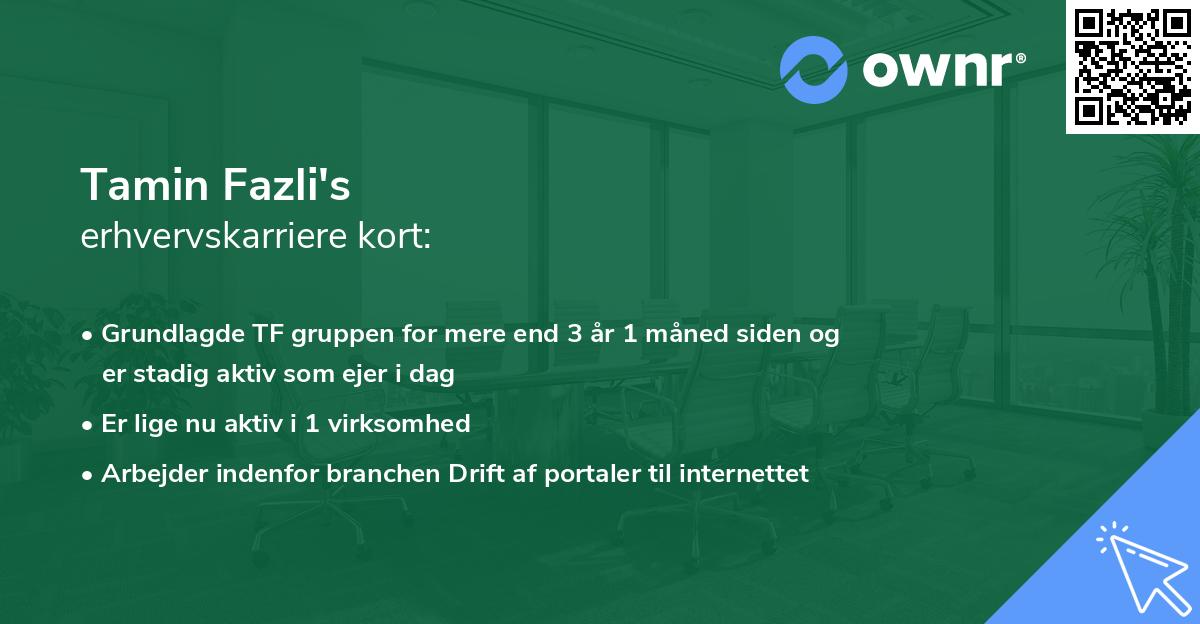 ownr®

Tamin Fazli's
erhvervskarriere kort:

• Grundlagde TF gruppen for mere end 3 år 1 måned siden og er stadig aktiv som ejer i dag
• Er lige nu aktiv i 1 virksomhed
• Arbejder indenfor branchen Drift af portaler til internettet